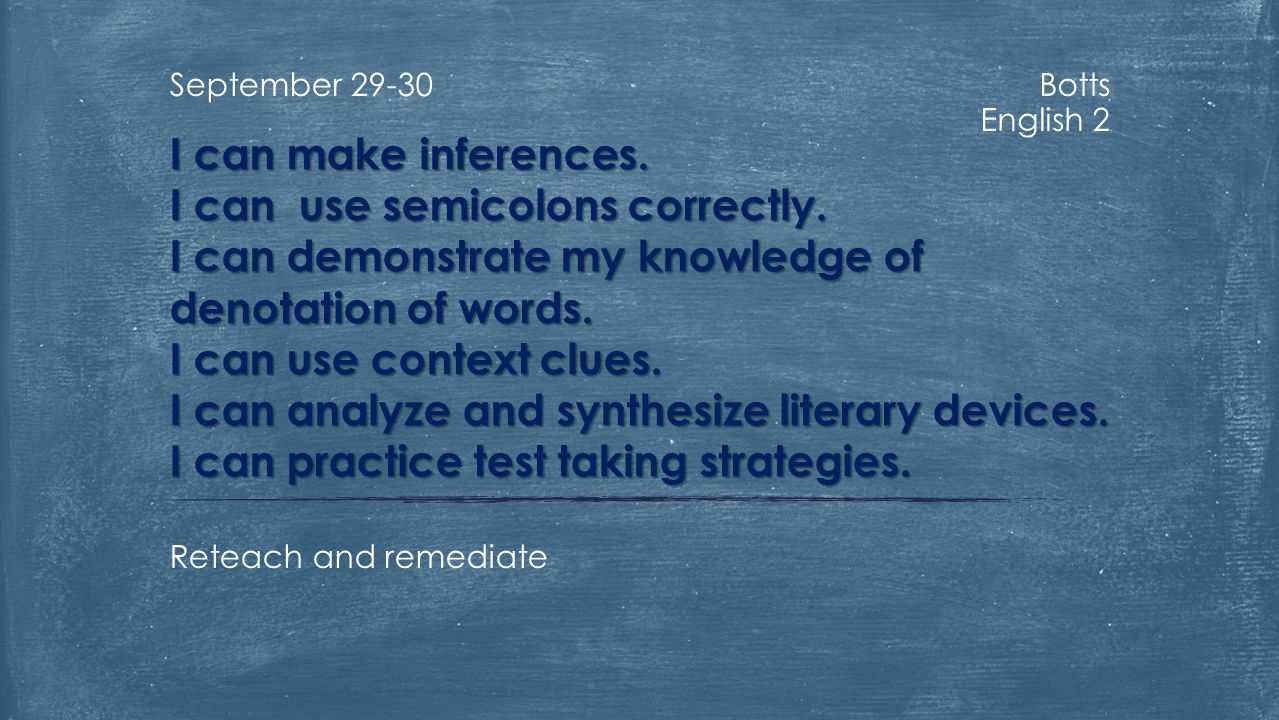 September 29-30

Botts
English 2

I can make inferences.
I can use semicolons correctly.
I can demonstrate my knowledge of denotation of words.
I can use context clues.
I can analyze and synthesize literary devices.
I can practice test taking strategies.

Reteach and remediate